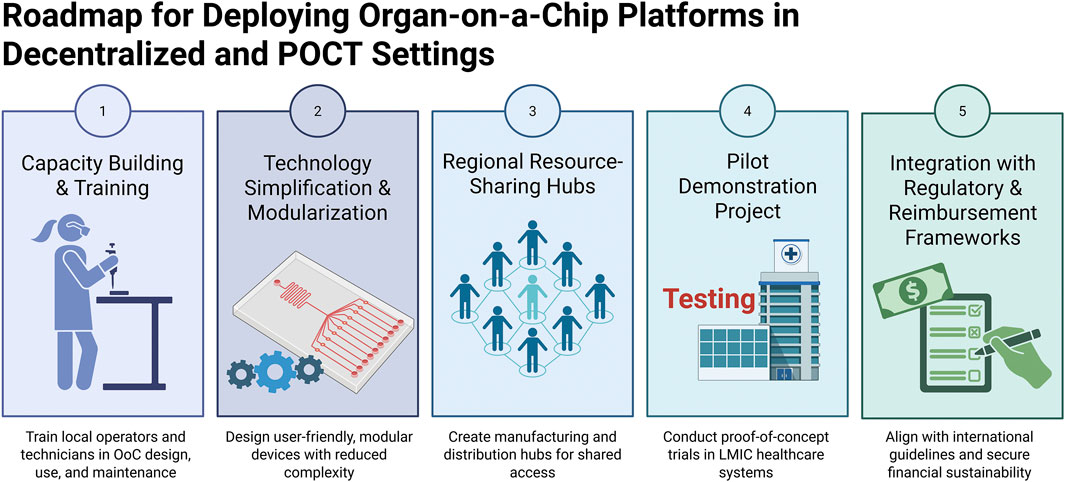 Roadmap for Deploying Organ-on-a-Chip Platforms in Decentralized and POCT Settings

1

Capacity Building & Training

Train local operators and technicians in OoC design, use, and maintenance

2

Technology Simplification & Modularization

Design user-friendly, modular devices with reduced complexity

3

Regional Resource-Sharing Hubs

Create manufacturing and distribution hubs for shared access

4

Pilot Demonstration Project

Testing

Conduct proof-of-concept trials in LMIC healthcare systems

5

Integration with Regulatory & Reimbursement Frameworks

$

Align with international guidelines and secure financial sustainability